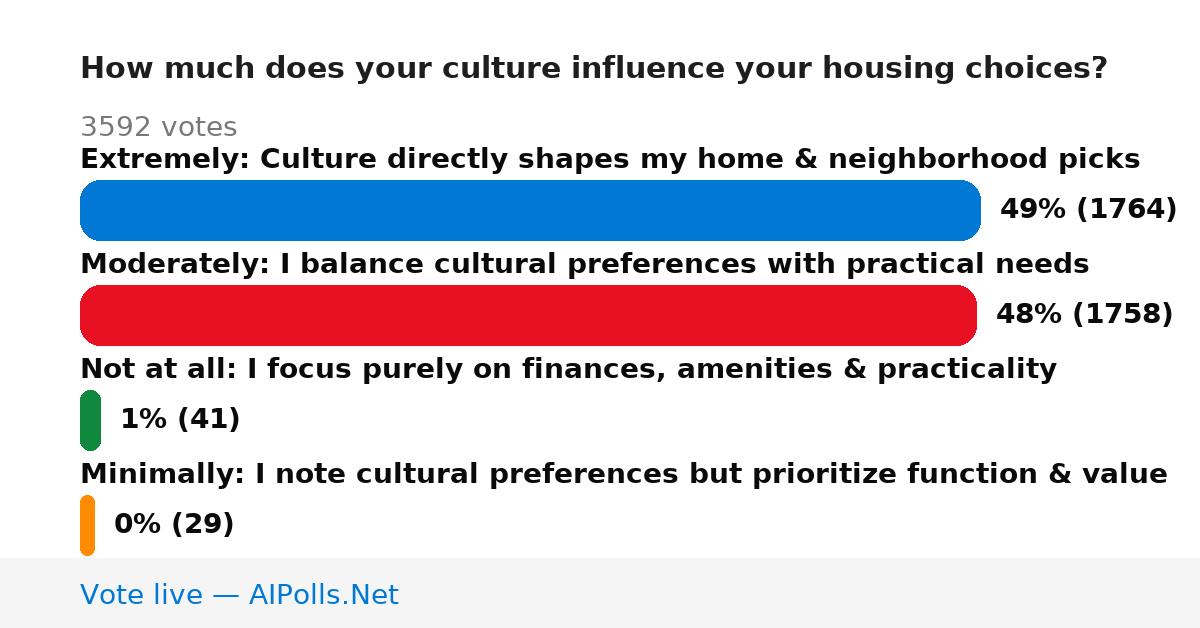 How much does your culture influence your housing choices?

3592 votes

Extremely: Culture directly shapes my home & neighborhood picks

49% (1764)

Moderately: I balance cultural preferences with practical needs

48% (1758)

Not at all: I focus purely on finances, amenities & practicality

1% (41)

Minimally: I note cultural preferences but prioritize function & value

0% (29)

Vote live — AIPolls.Net